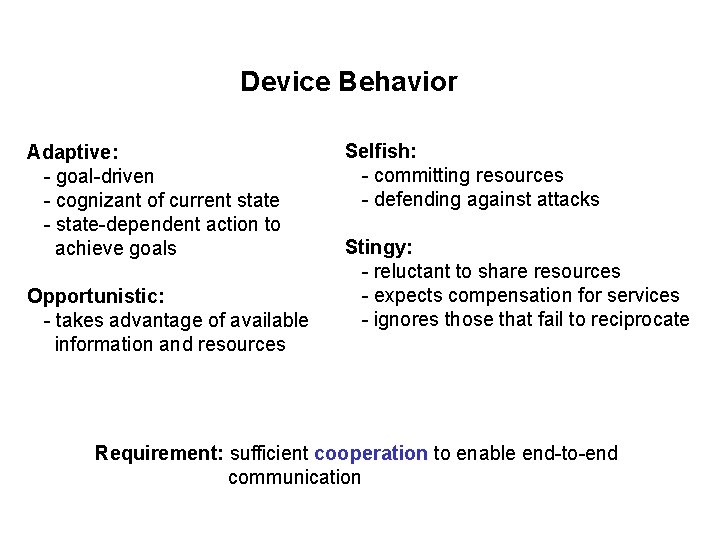 Device Behavior

Adaptive:
- goal-driven
- cognizant of current state
- state-dependent action to achieve goals

Opportunistic:
- takes advantage of available information and resources

Selfish:
- committing resources
- defending against attacks

Stingy:
- reluctant to share resources
- expects compensation for services
- ignores those that fail to reciprocate

Requirement: sufficient cooperation to enable end-to-end communication